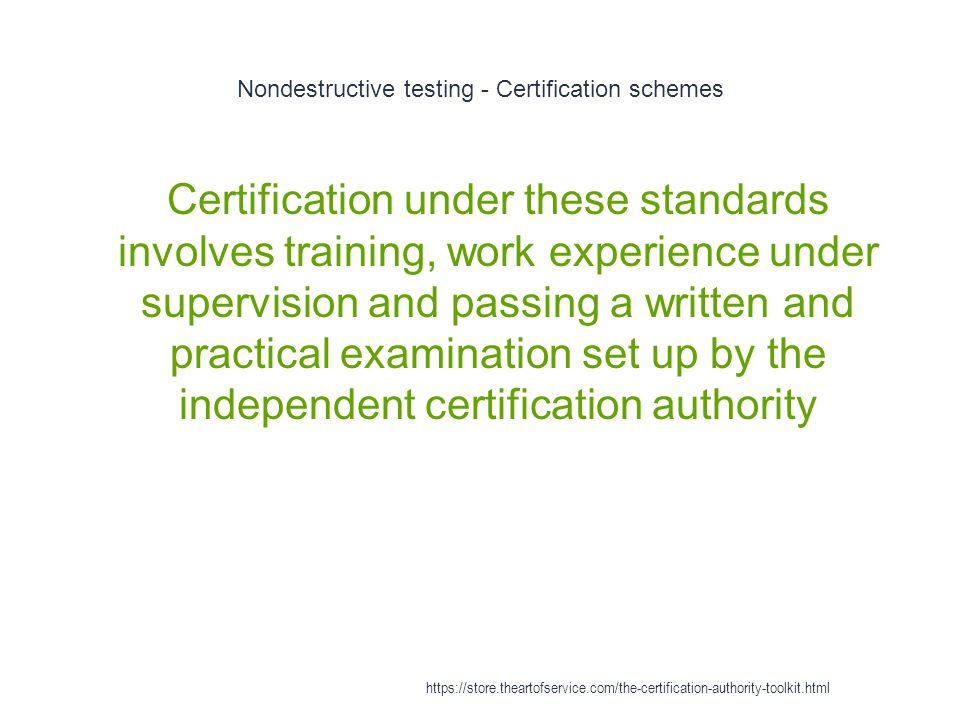 Nondestructive testing - Certification schemes

Certification under these standards involves training, work experience under supervision and passing a written and practical examination set up by the independent certification authority

https://store.theartofservice.com/the-certification-authority-toolkit.html